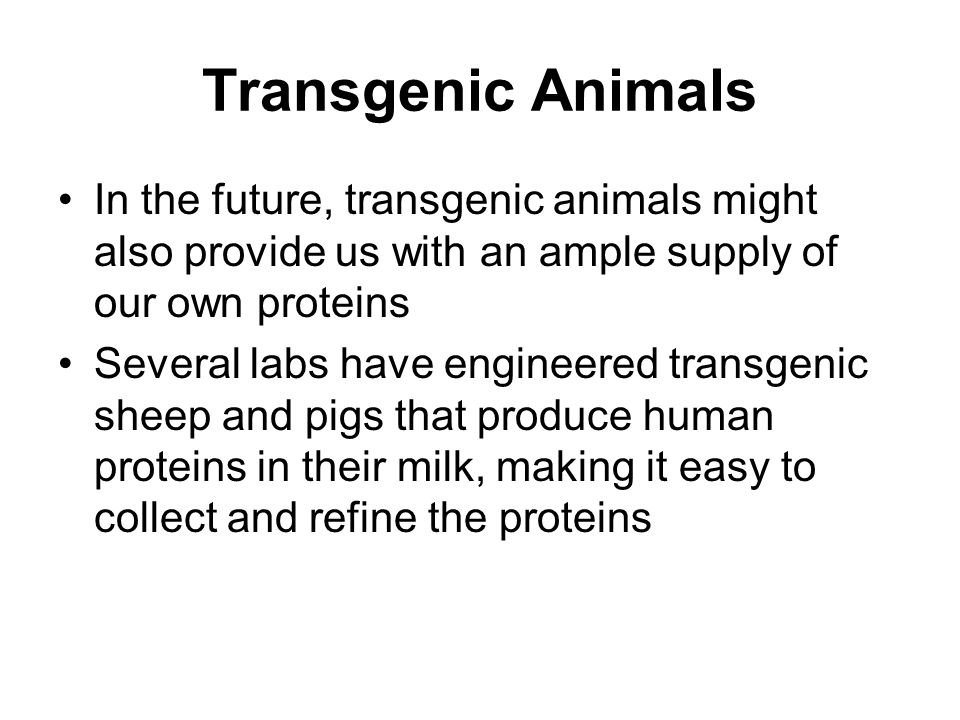 Transgenic Animals

• In the future, transgenic animals might also provide us with an ample supply of our own proteins
• Several labs have engineered transgenic sheep and pigs that produce human proteins in their milk, making it easy to collect and refine the proteins